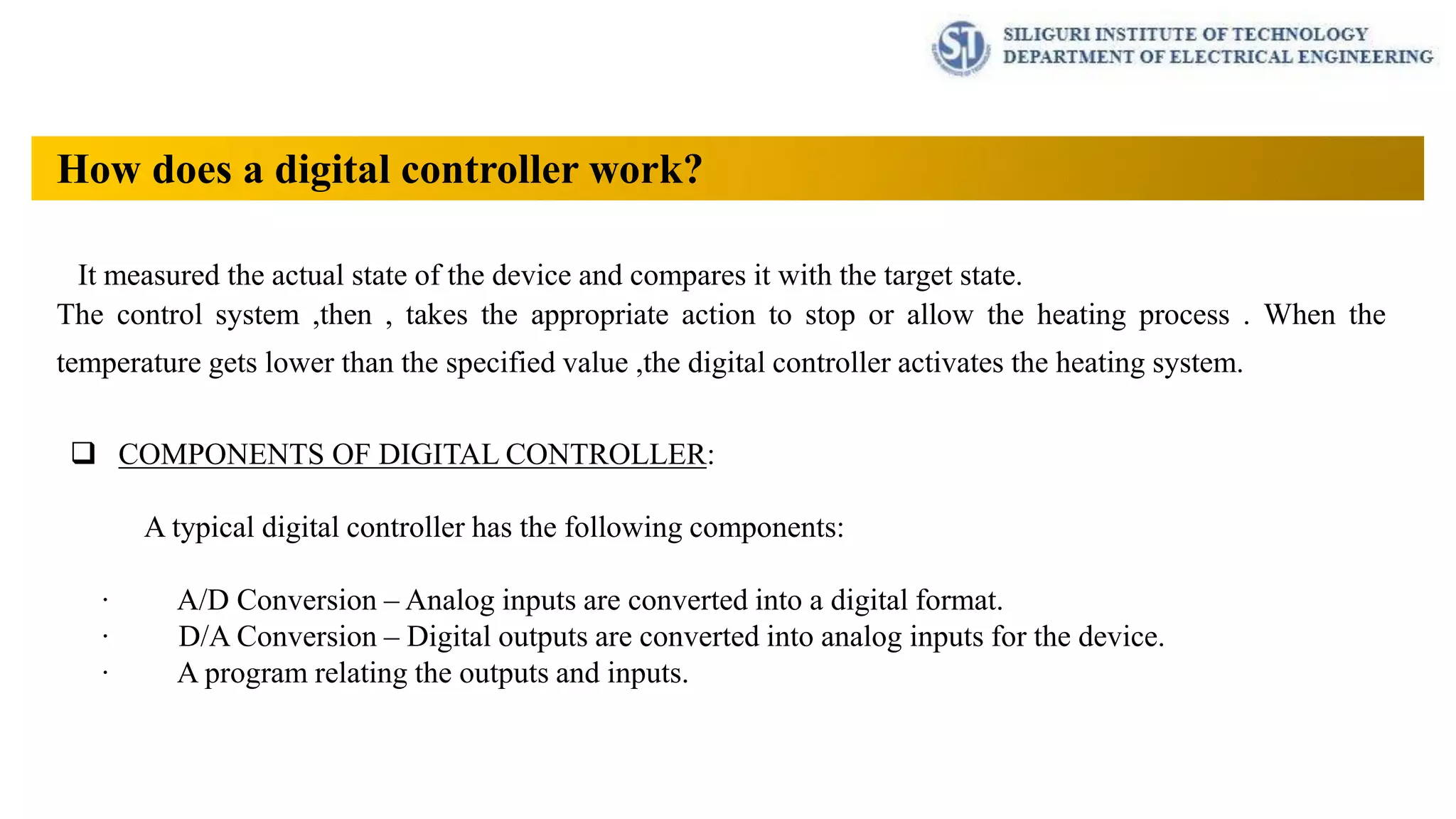 SIT
SILIGURI INSTITUTE OF TECHNOLOGY
DEPARTMENT OF ELECTRICAL ENGINEERING

How does a digital controller work?

It measured the actual state of the device and compares it with the target state. The control system ,then , takes the appropriate action to stop or allow the heating process . When the temperature gets lower than the specified value ,the digital controller activates the heating system.

❑ COMPONENTS OF DIGITAL CONTROLLER:

A typical digital controller has the following components:

· A/D Conversion – Analog inputs are converted into a digital format.
· D/A Conversion – Digital outputs are converted into analog inputs for the device.
· A program relating the outputs and inputs.